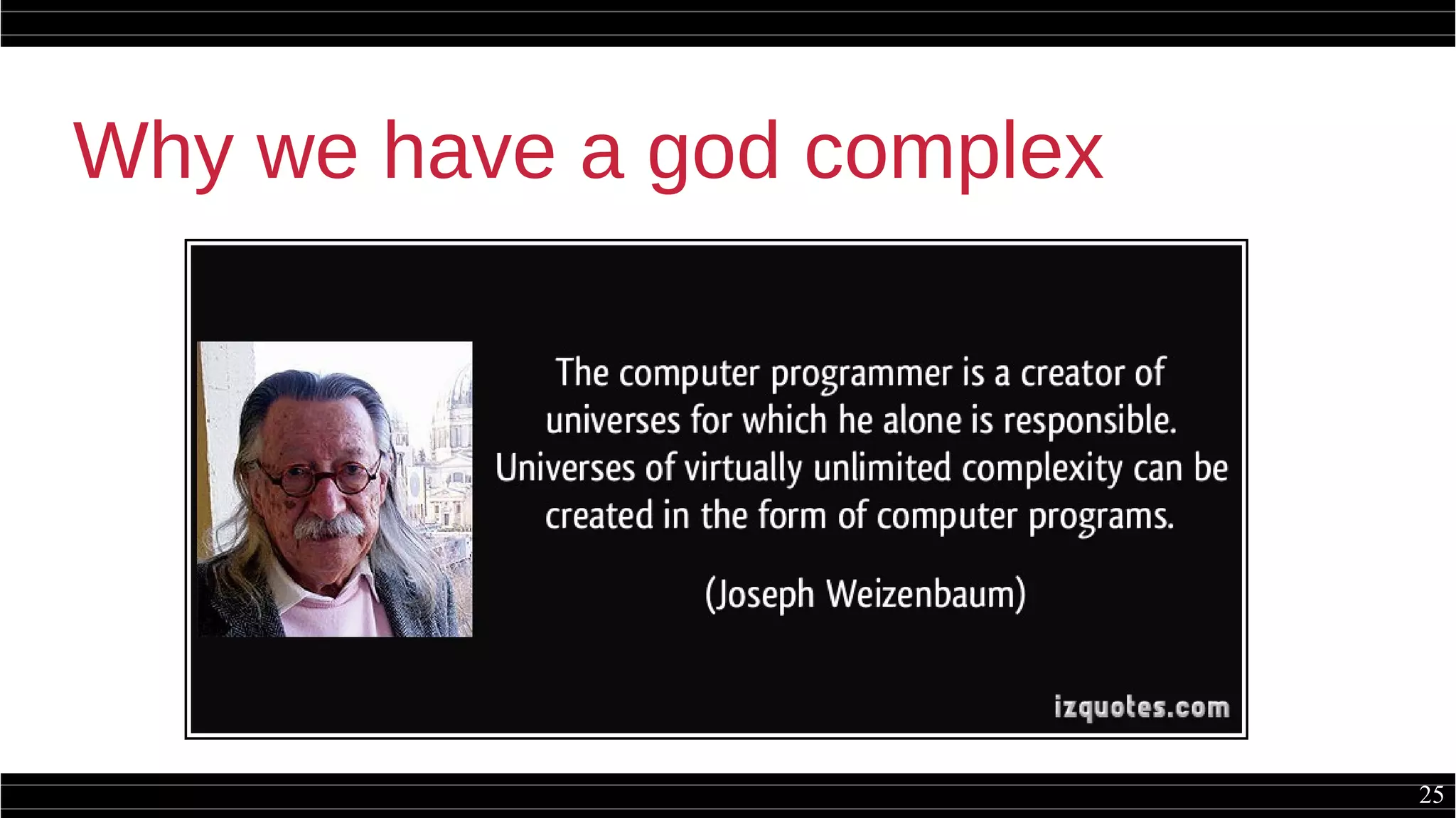 Why we have a god complex

The computer programmer is a creator of universes for which he alone is responsible. Universes of virtually unlimited complexity can be created in the form of computer programs.

(Joseph Weizenbaum)

izquotes.com

25